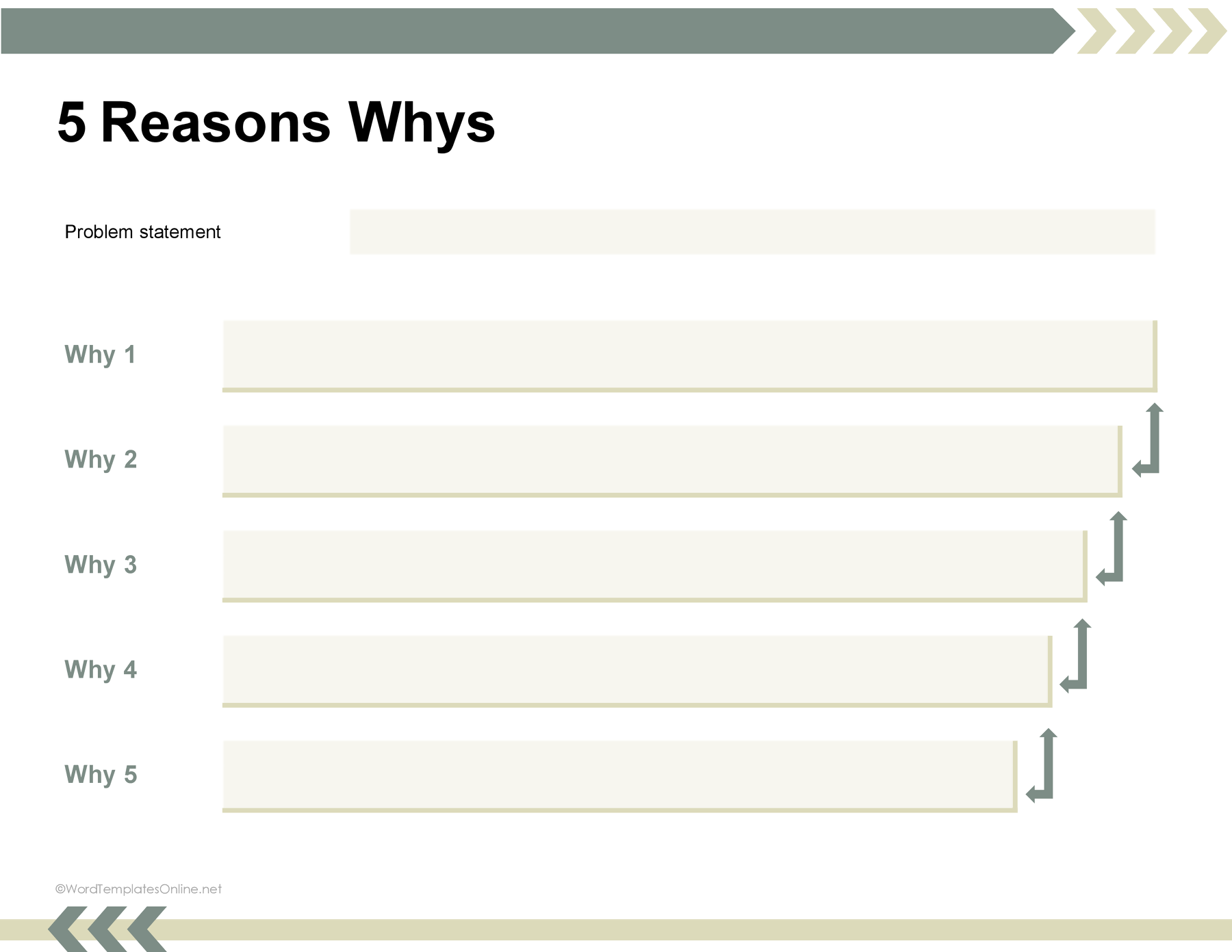 5 Reasons Whys

Problem statement

Why 1

Why 2

Why 3

Why 4

Why 5

©WordTemplatesOnline.net